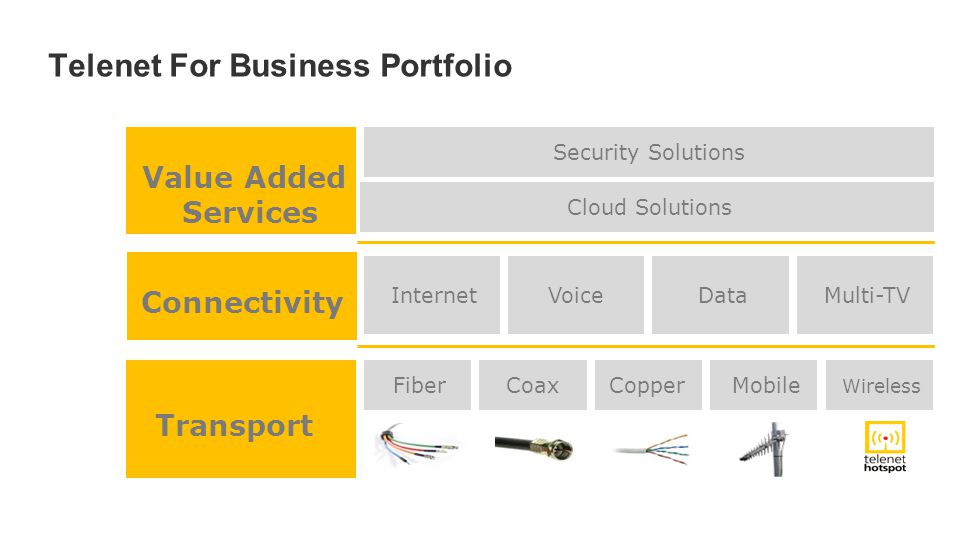 Telenet For Business Portfolio

Value Added Services

Security Solutions

Cloud Solutions

Connectivity

Internet

Voice

Data

Multi-TV

Transport

Fiber

Coax

Copper

Mobile

Wireless

telenet hotspot